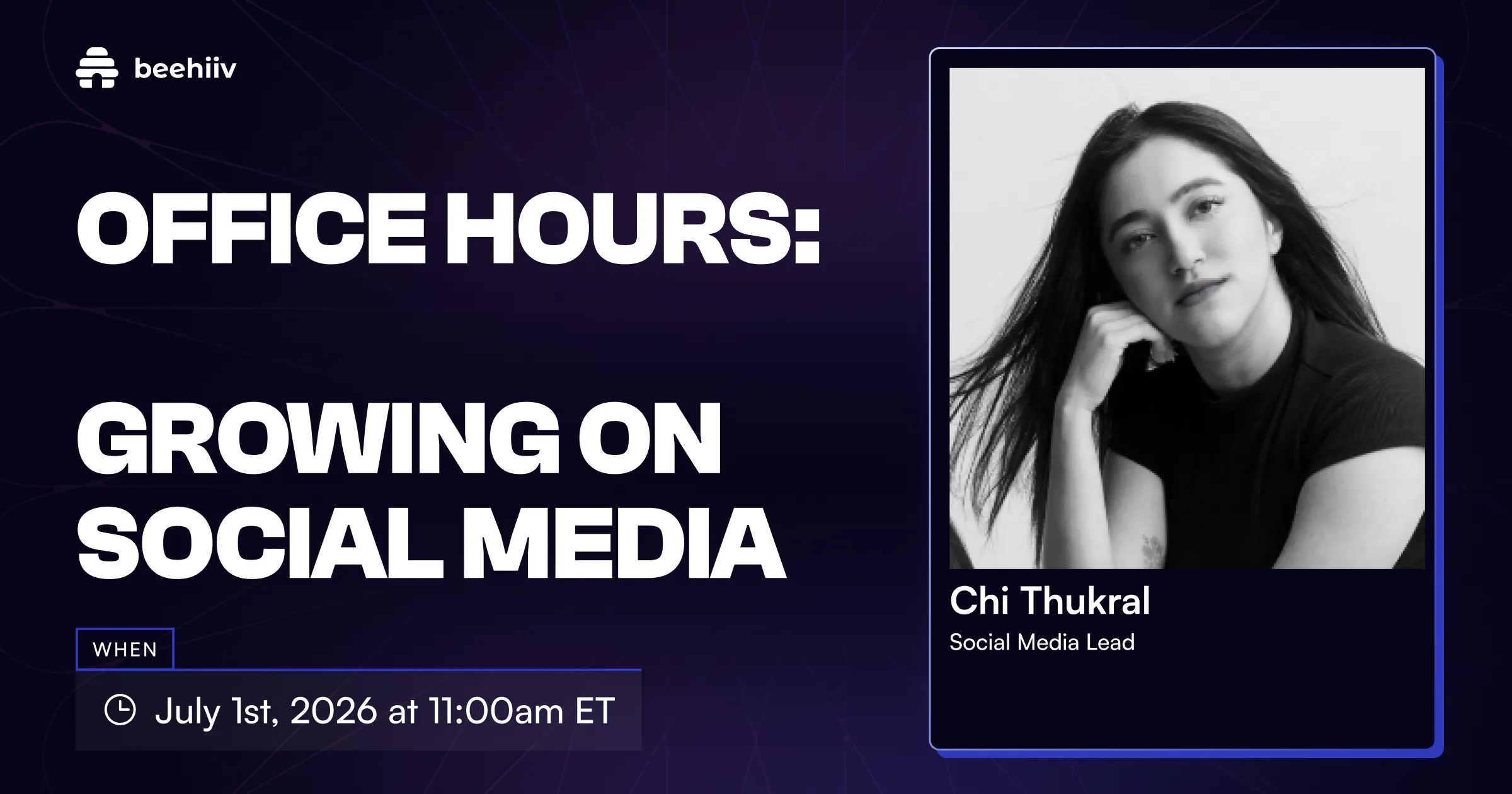 beehiiv

OFFICE HOURS:

GROWING ON SOCIAL MEDIA

WHEN

July 1st, 2026 at 11:00am ET

Chi Thukral
Social Media Lead